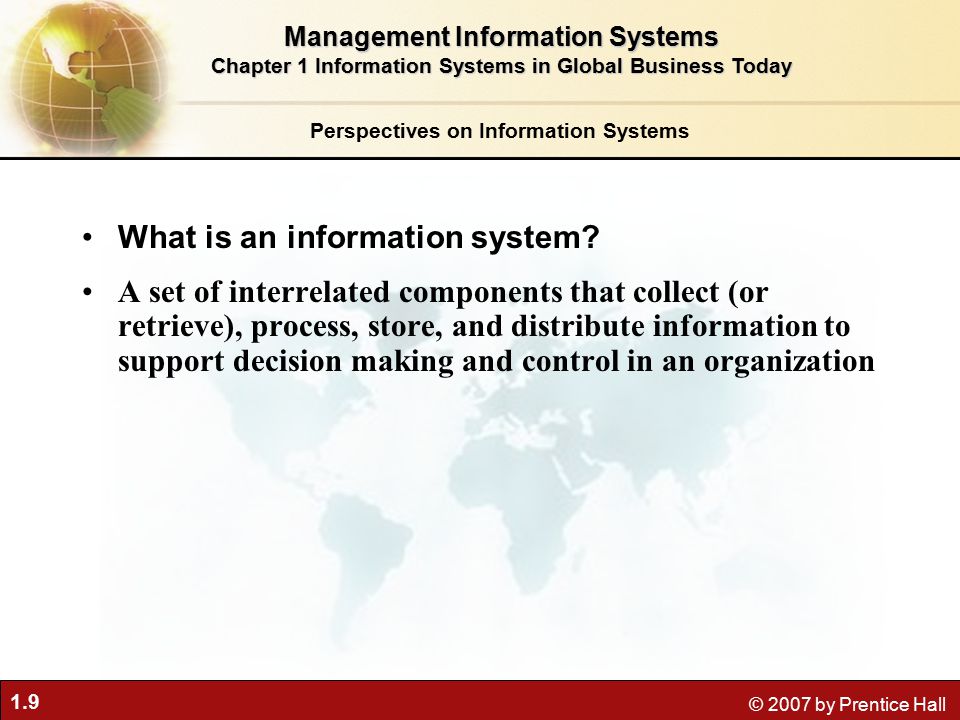 Management Information Systems
Chapter 1 Information Systems in Global Business Today

Perspectives on Information Systems

• What is an information system?

• A set of interrelated components that collect (or retrieve), process, store, and distribute information to support decision making and control in an organization

1.9

© 2007 by Prentice Hall